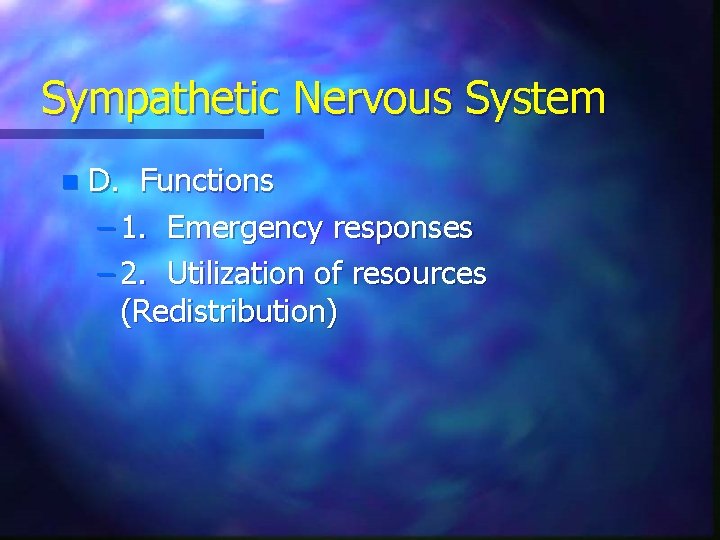 Sympathetic Nervous System

D. Functions

– 1. Emergency responses

– 2. Utilization of resources (Redistribution)